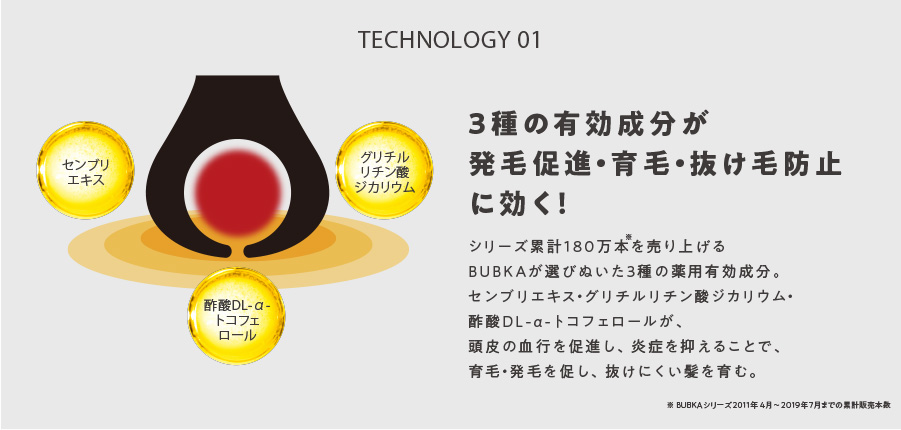 TECHNOLOGY 01

センブリエキス

グリチルリチン酸ジカリウム

酢酸DL-α-トコフェロール

3種の有効成分が発毛促進・育毛・抜け毛防止に効く!

シリーズ累計180万本※を売り上げるBUBKAが選びぬいた3種の薬用有効成分。センブリエキス・グリチルリチン酸ジカリウム・酢酸DL-α-トコフェロールが、頭皮の血行を促進し、炎症を抑えることで、育毛・発毛を促し、抜けにくい髪を育む。

※ BUBKAシリーズ2011年4月～2019年7月までの累計販売本数